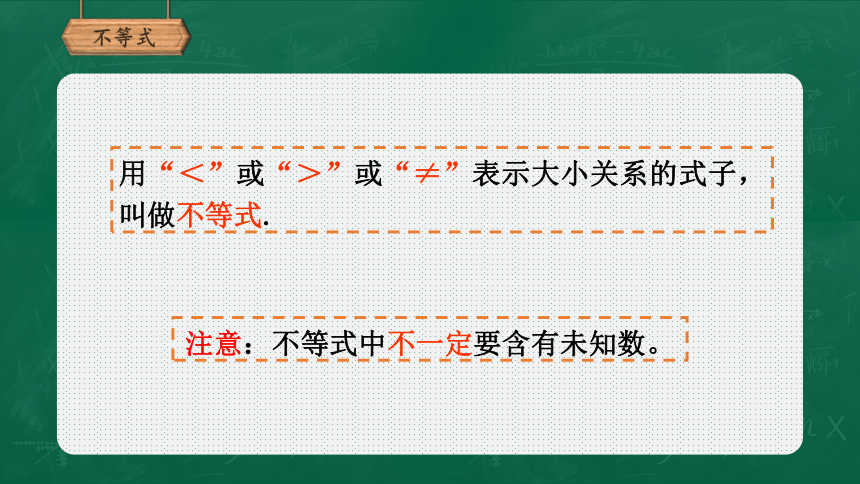 不等式

用“$<$”或“$>$”或“$\neq$”表示大小关系的式子，叫做不等式.

注意：不等式中不一定要含有未知数。